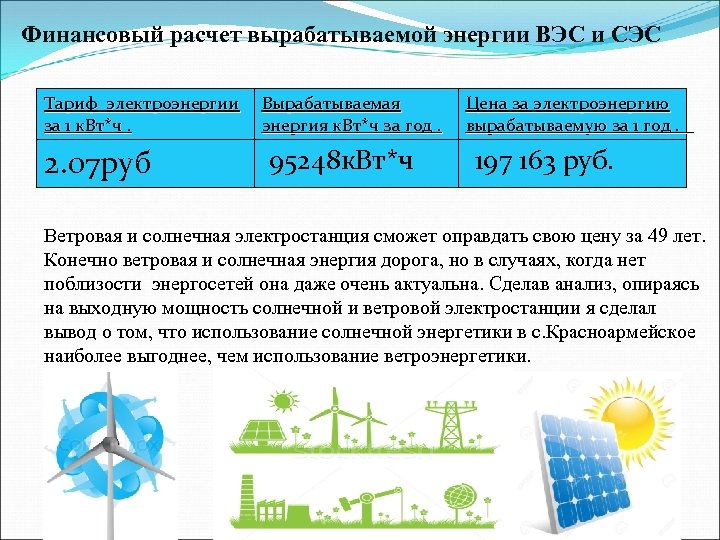 Финансовый расчет вырабатываемой энергии ВЭС и СЭС

| Тариф электроэнергии за 1 кВт*ч . | Вырабатываемая энергия кВт*ч за год . | Цена за электроэнергию вырабатываемую за 1 год . |
|---|---|---|
| 2.07руб | 95248кВт*ч | 197 163 руб. |

Ветровая и солнечная электростанция сможет оправдать свою цену за 49 лет. Конечно ветровая и солнечная энергия дорога, но в случаях, когда нет поблизости энергосетей она даже очень актуальна. Сделав анализ, опираясь на выходную мощность солнечной и ветровой электростанции я сделал вывод о том, что использование солнечной энергетики в с.Красноармейское наиболее выгоднее, чем использование ветроэнергетики.